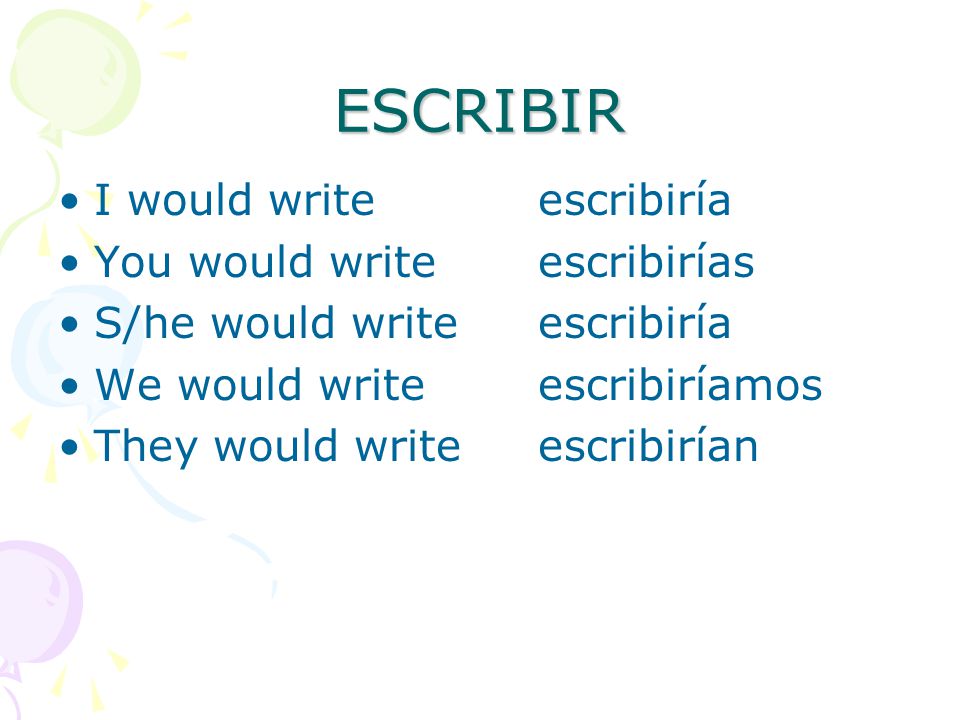 ESCRIBIR

• I would write escribiría
• You would write escribirías
• S/he would write escribiría
• We would write escribiríamos
• They would write escribirían